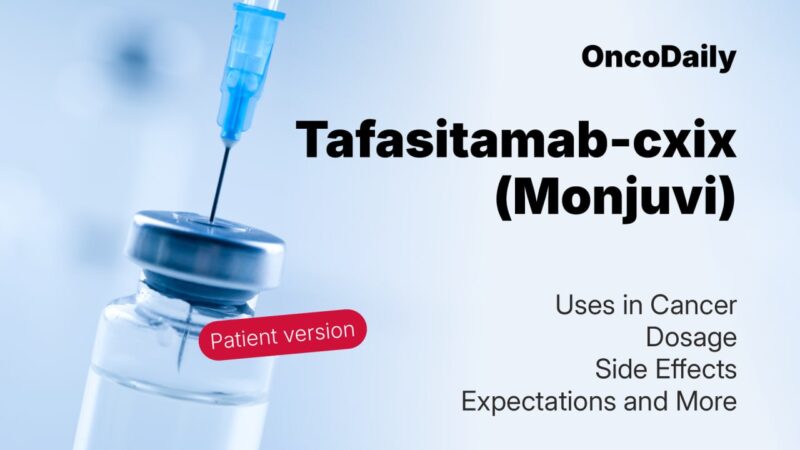 OncoDaily

Tafasitamab-cxix (Monjuvi)

Patient version

Uses in Cancer
Dosage
Side Effects
Expectations and More